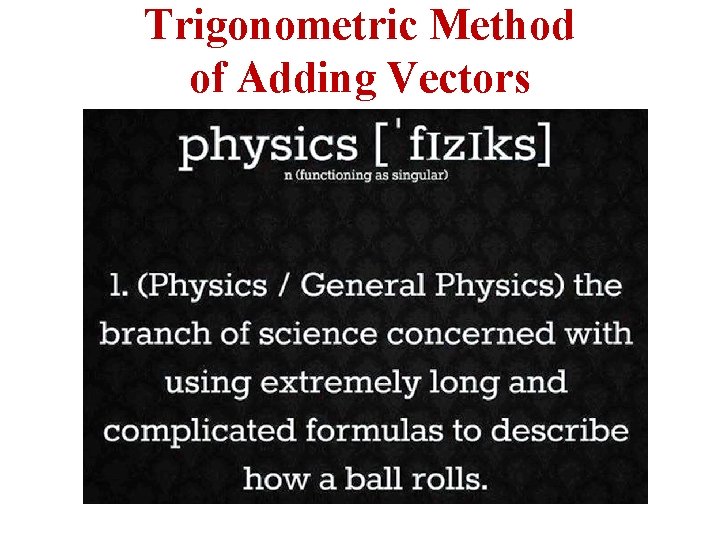 Trigonometric Method of Adding Vectors

physics [ˈfɪzɪks]
n (functioning as singular)

1. (Physics / General Physics) the branch of science concerned with using extremely long and complicated formulas to describe how a ball rolls.